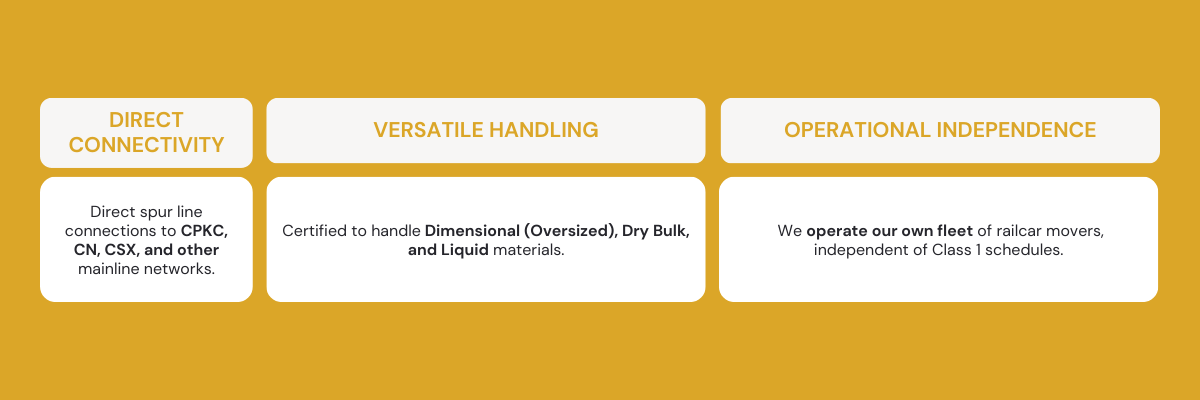 DIRECT CONNECTIVITY

Direct spur line connections to CPKC, CN, CSX, and other mainline networks.

VERSATILE HANDLING

Certified to handle Dimensional (Oversized), Dry Bulk, and Liquid materials.

OPERATIONAL INDEPENDENCE

We operate our own fleet of railcar movers, independent of Class 1 schedules.